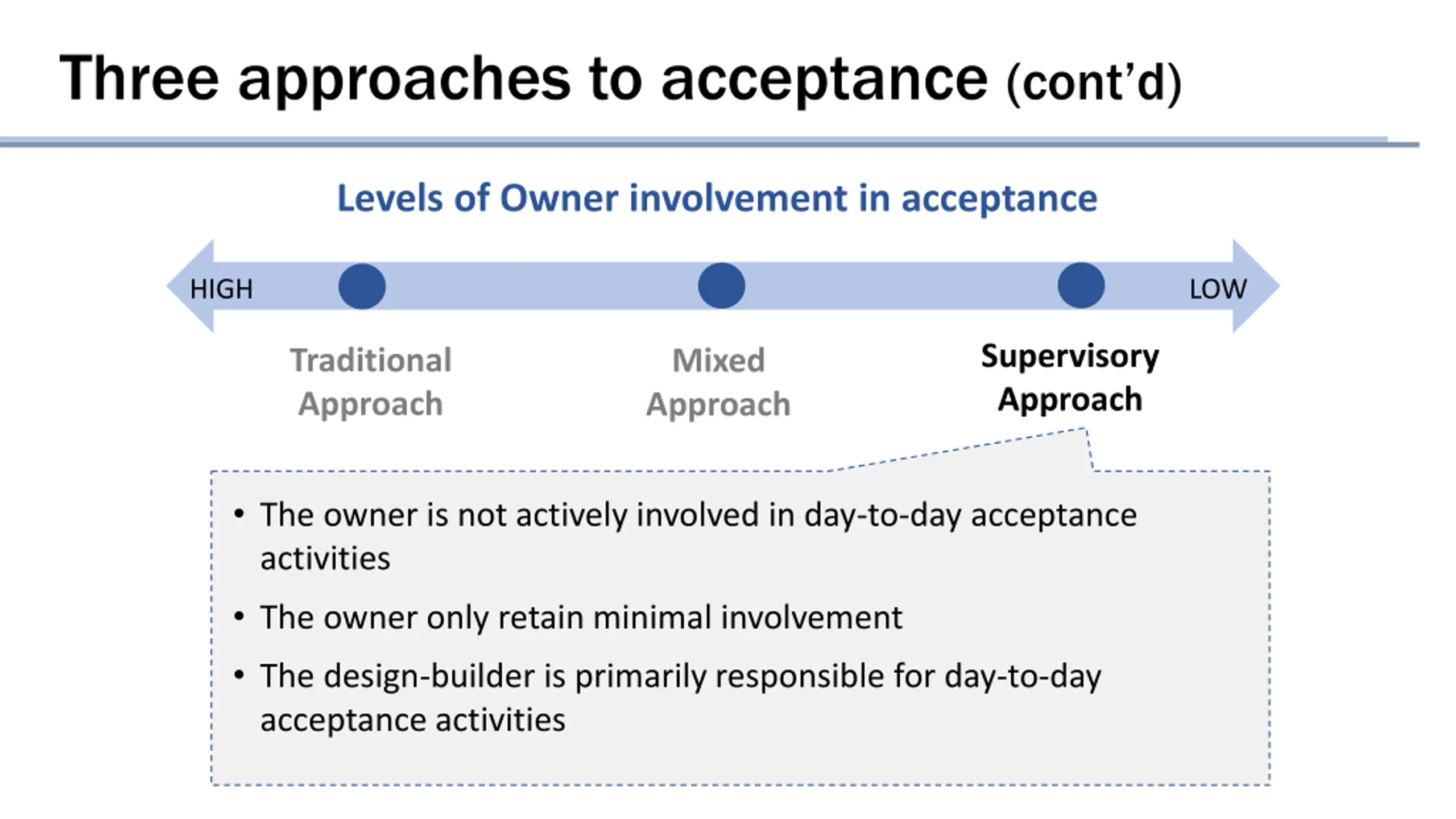 Three approaches to acceptance (cont'd)

Levels of Owner involvement in acceptance

HIGH

LOW

Traditional Approach

Mixed Approach

Supervisory Approach

• The owner is not actively involved in day-to-day acceptance activities

• The owner only retain minimal involvement

• The design-builder is primarily responsible for day-to-day acceptance activities